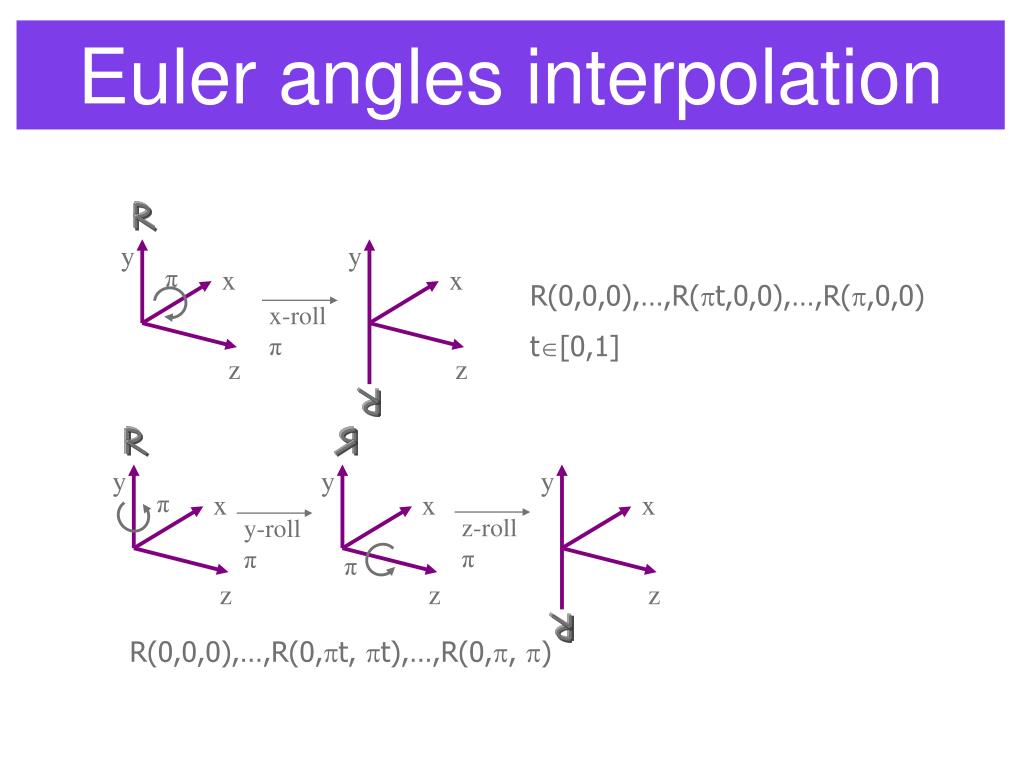 Euler angles interpolation

R

y

$\pi$

x

z

x-roll

$\pi$

y

x

z

R

R(0,0,0),…,R($\pi$t,0,0),…,R($\pi$,0,0)

t$\in$[0,1]

R

y

$\pi$

x

z

y-roll

$\pi$

R

y

x

$\pi$

z

z-roll

$\pi$

y

x

z

R

R(0,0,0),…,R(0,$\pi$t, $\pi$t),…,R(0,$\pi$, $\pi$)